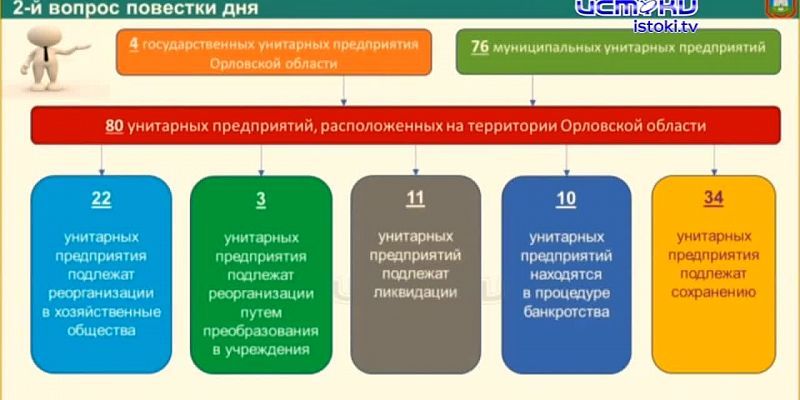 2-й вопрос повестки дня

ИСТОКИ
istoki.tv

4 государственных унитарных предприятия Орловской области

76 муниципальных унитарных предприятий

80 унитарных предприятий, расположенных на территории Орловской области

22
унитарных предприятия подлежат реорганизации в хозяйственные общества

3
унитарных предприятия подлежат реорганизации путем преобразования в учреждения

11
унитарных предприятий подлежат ликвидации

10
унитарных предприятий находятся в процедуре банкротства

34
унитарных предприятия подлежат сохранению